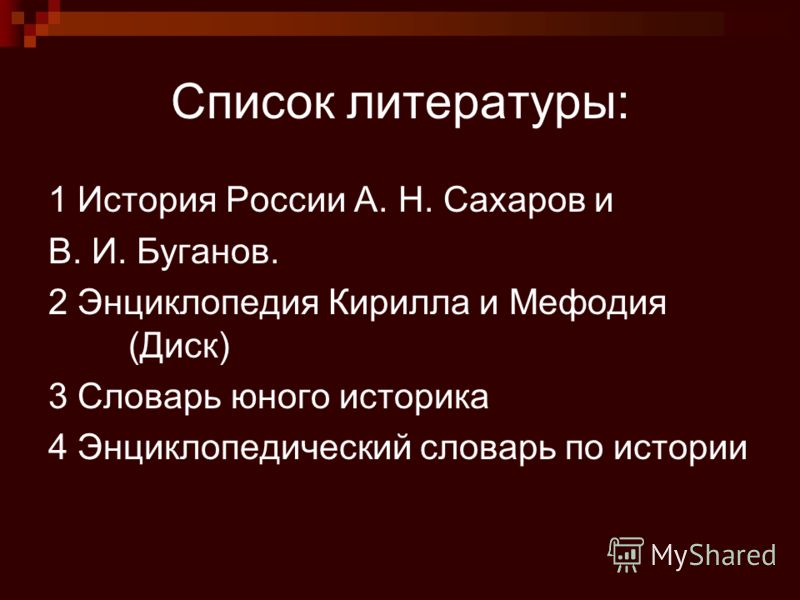 Список литературы:

1 История России А. Н. Сахаров и В. И. Буганов.

2 Энциклопедия Кирилла и Мефодия (Диск)

3 Словарь юного историка

4 Энциклопедический словарь по истории

MyShared